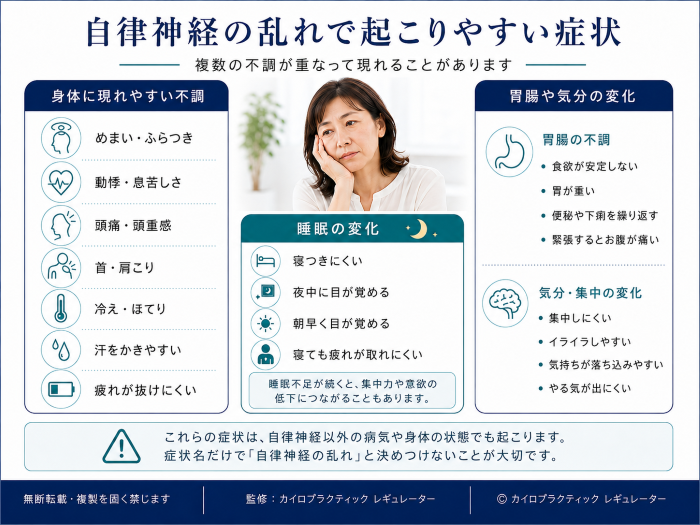 自律神経の乱れで起こりやすい症状

複数の不調が重なって現れることがあります

身体に現れやすい不調

めまい・ふらつき

動悸・息苦しさ

頭痛・頭重感

首・肩こり

冷え・ほてり

汗をかきやすい

疲れが抜けにくい

睡眠の変化

寝つきにくい

夜中に目が覚める

朝早く目が覚める

寝ても疲れが取れにくい

睡眠不足が続くと、集中力や意欲の低下につながることもあります。

胃腸や気分の変化

胃腸の不調

• 食欲が安定しない

• 胃が重い

• 便秘や下痢を繰り返す

• 緊張するとお腹が痛い

気分・集中の変化

• 集中しにくい

• イライラしやすい

• 気持ちが落ち込みやすい

• やる気が出にくい

これらの症状は、自律神経以外の病気や身体の状態でも起こります。
症状名だけで「自律神経の乱れ」と決めつけないことが大切です。

無断転載・複製を固く禁じます

監修：カイロプラクティック レギュレーター

© カイロプラクティック レギュレーター